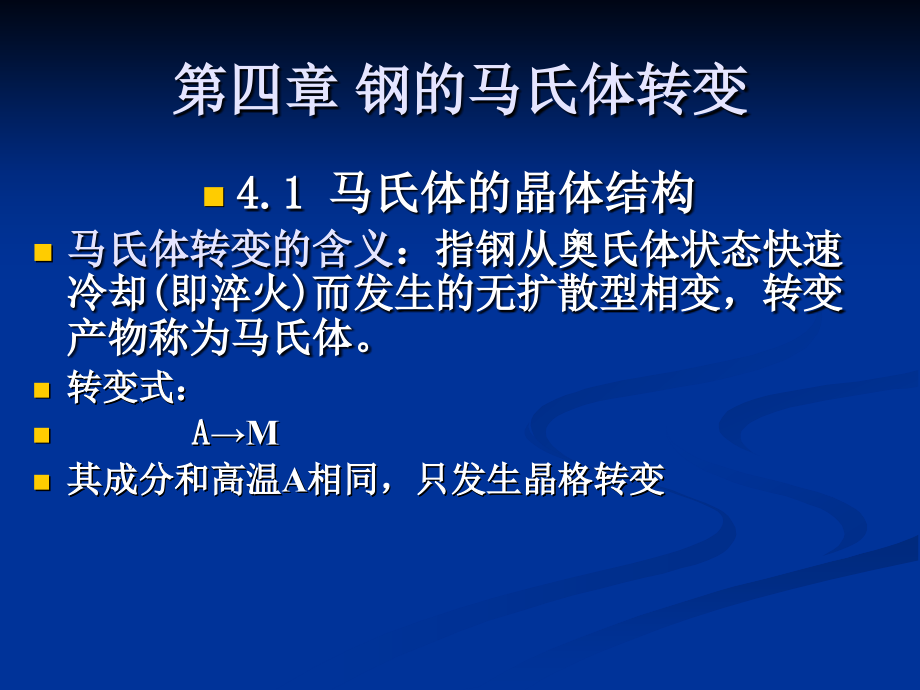 第四章 钢的马氏体转变

4.1 马氏体的晶体结构

马氏体转变的含义：指钢从奥氏体状态快速冷却(即淬火)而发生的无扩散型相变，转变产物称为马氏体。

转变式：

A→M

其成分和高温A相同，只发生晶格转变